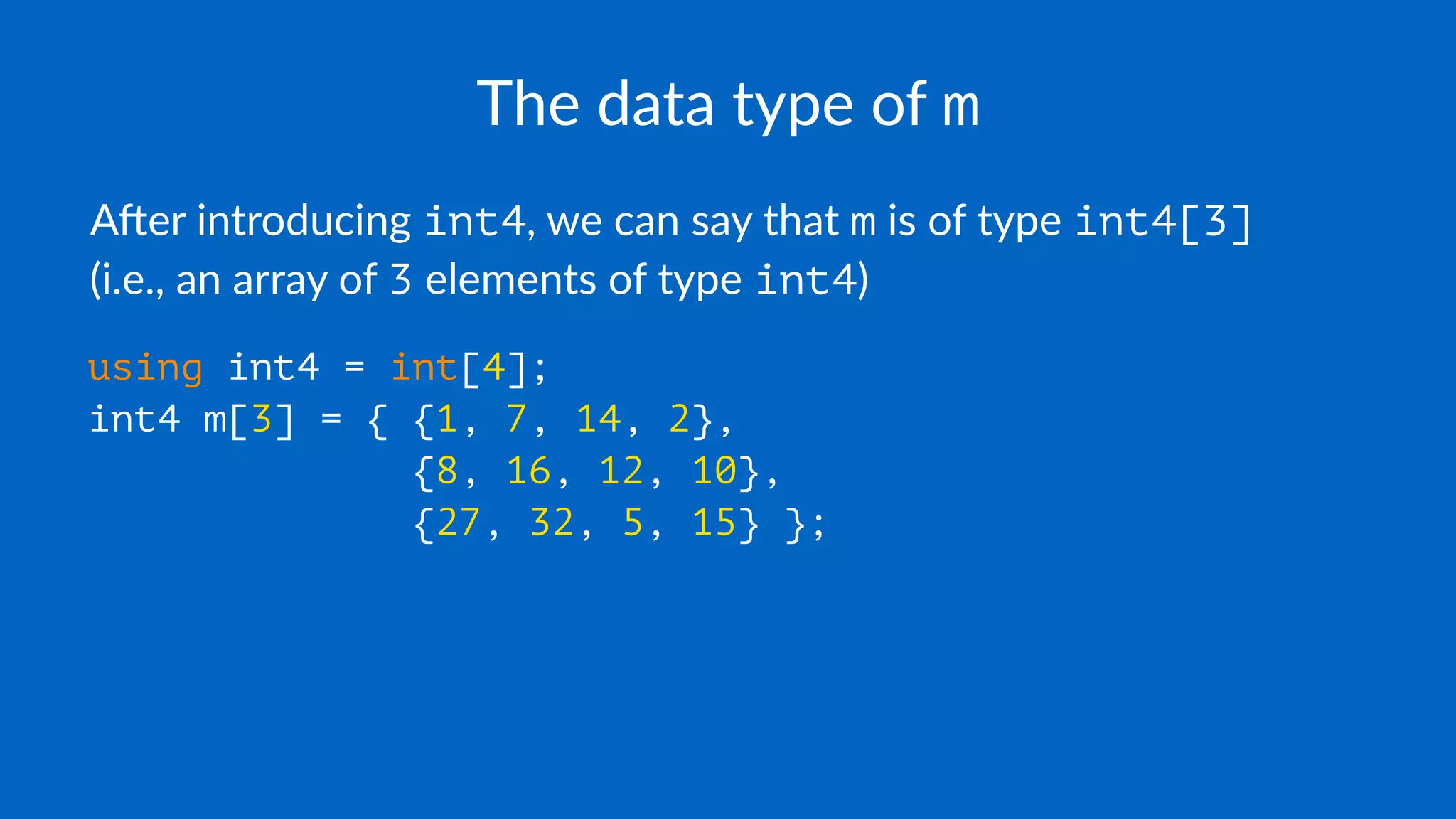 The data type of m

After introducing int4, we can say that m is of type int4[3] (i.e., an array of 3 elements of type int4)

using int4 = int[4];
int4 m[3] = { {1, 7, 14, 2},
              {8, 16, 12, 10},
              {27, 32, 5, 15} };